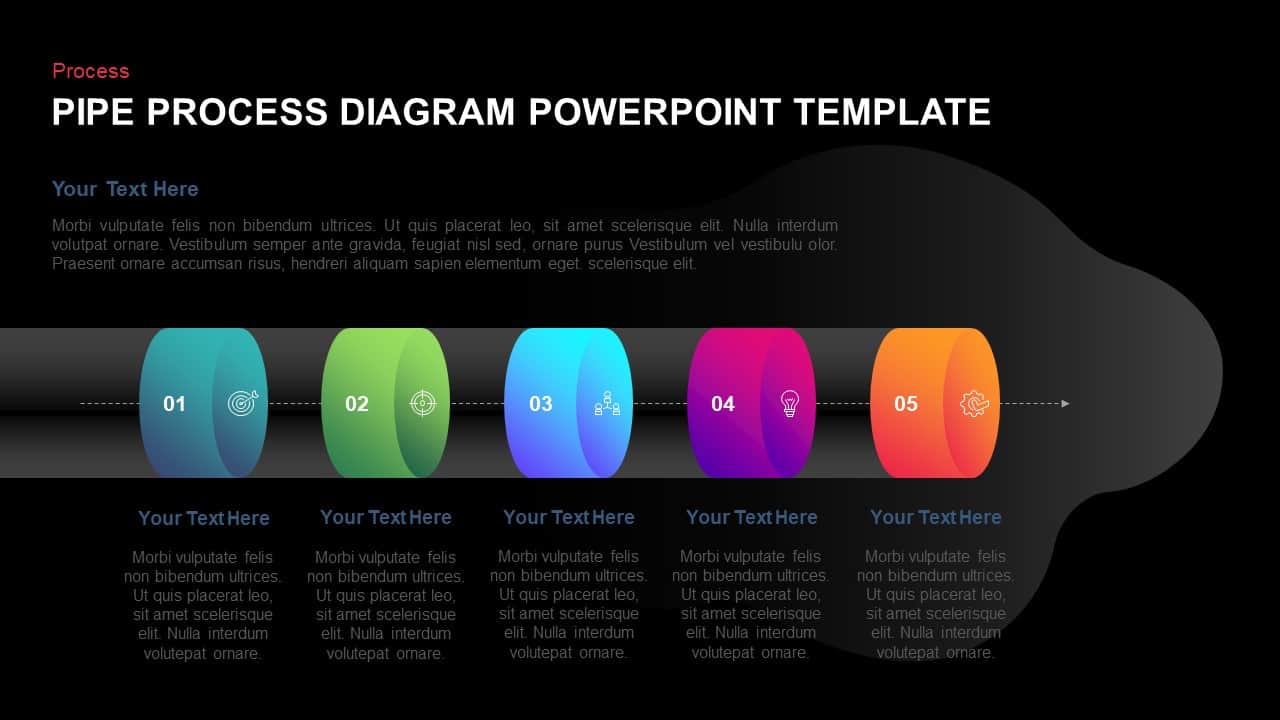 Process

PIPE PROCESS DIAGRAM POWERPOINT TEMPLATE

Your Text Here

Morbi vulputate felis non bibendum ultrices. Ut quis placerat leo, sit amet scelerisque elit. Nulla interdum volutpat ornare. Vestibulum semper ante gravida, feugiat nisl sed, ornare purus Vestibulum vel vestibulu olor. Praesent ornare accumsan risus, hendreri aliquam sapien elementum eget. scelerisque elit.

01

02

03

04

05

Your Text Here

Morbi vulputate felis non bibendum ultrices. Ut quis placerat leo, sit amet scelerisque elit. Nulla interdum volutepat ornare.

Your Text Here

Morbi vulputate felis non bibendum ultrices. Ut quis placerat leo, sit amet scelerisque elit. Nulla interdum volutepat ornare.

Your Text Here

Morbi vulputate felis non bibendum ultrices. Ut quis placerat leo, sit amet scelerisque elit. Nulla interdum volutepat ornare.

Your Text Here

Morbi vulputate felis non bibendum ultrices. Ut quis placerat leo, sit amet scelerisque elit. Nulla interdum volutepat ornare.

Your Text Here

Morbi vulputate felis non bibendum ultrices. Ut quis placerat leo, sit amet scelerisque elit. Nulla interdum volutepat ornare.